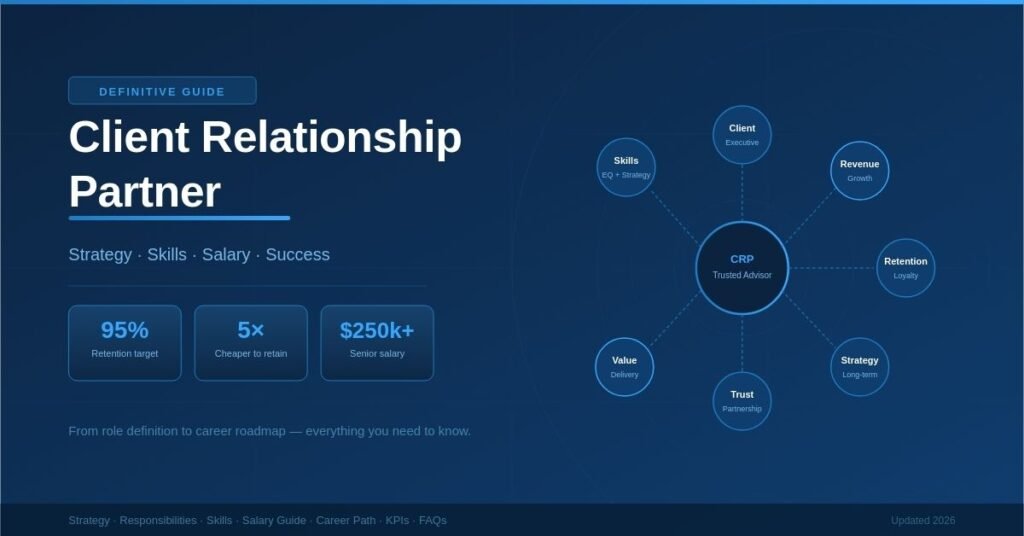 DEFINITIVE GUIDE

Client Relationship Partner

Strategy · Skills · Salary · Success

95%
Retention target

5×
Cheaper to retain

$250k+
Senior salary

From role definition to career roadmap — everything you need to know.

Client
Executive

Skills
EQ + Strategy

Revenue
Growth

CRP
Trusted Advisor

Retention
Loyalty

Value
Delivery

Strategy
Long-term

Trust
Partnership

Strategy · Responsibilities · Skills · Salary Guide · Career Path · KPIs · FAQs

Updated 2026